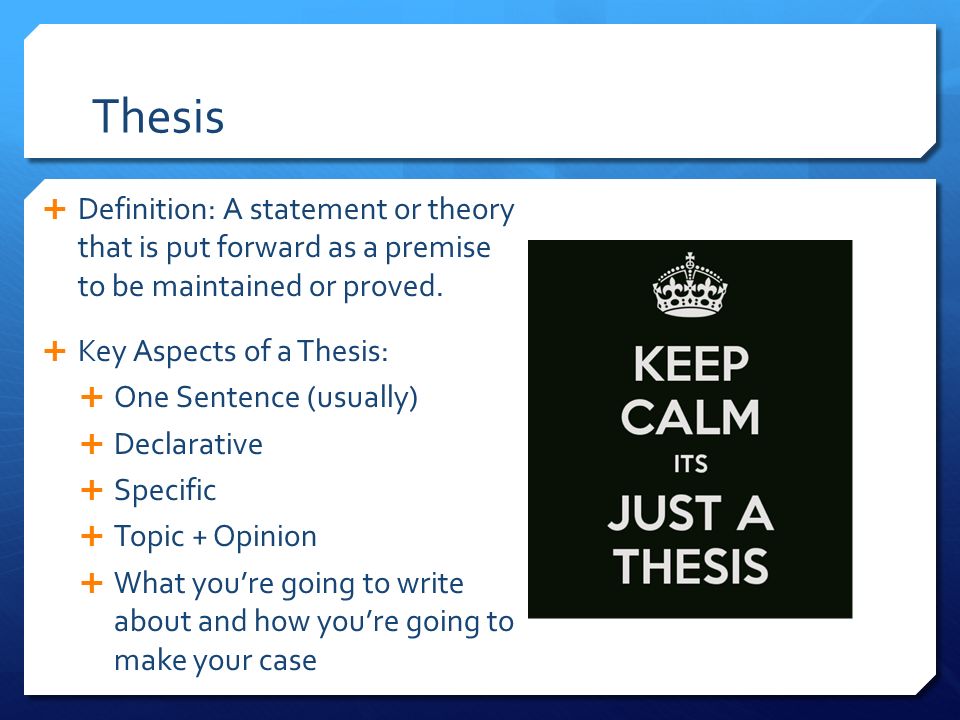 Thesis

+ Definition: A statement or theory that is put forward as a premise to be maintained or proved.

+ Key Aspects of a Thesis:
  + One Sentence (usually)
  + Declarative
  + Specific
  + Topic + Opinion
  + What you're going to write about and how you're going to make your case

KEEP CALM ITS JUST A THESIS